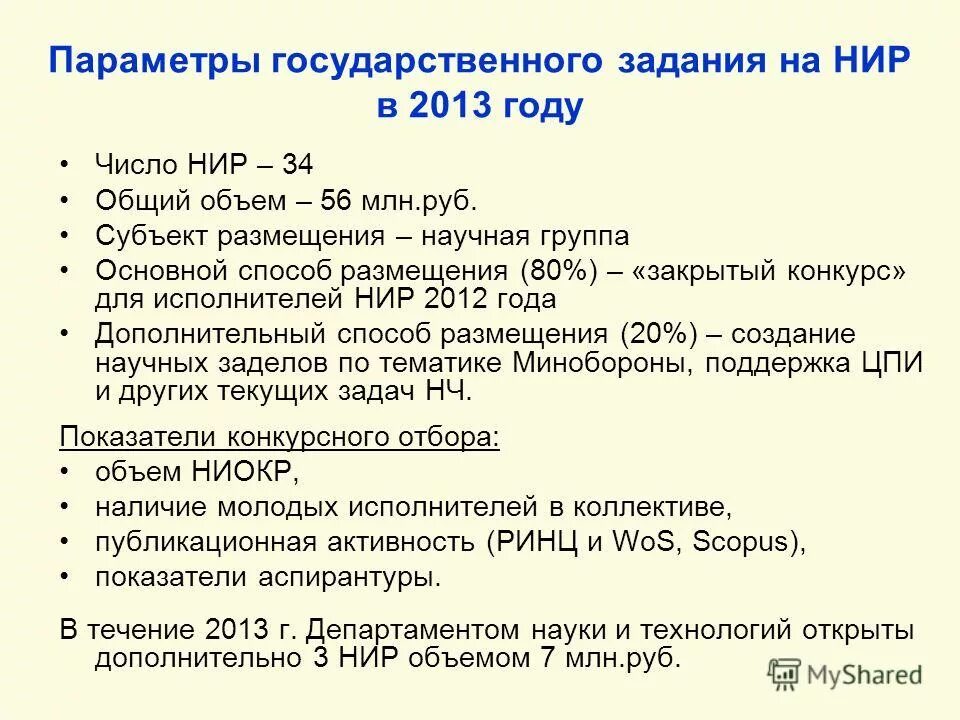 Параметры государственного задания на НИР в 2013 году

• Число НИР – 34
• Общий объем – 56 млн.руб.
• Субъект размещения – научная группа
• Основной способ размещения (80%) – «закрытый конкурс» для исполнителей НИР 2012 года
• Дополнительный способ размещения (20%) – создание научных заделов по тематике Минобороны, поддержка ЦПИ и других текущих задач НЧ.

Показатели конкурсного отбора:
• объем НИОКР,
• наличие молодых исполнителей в коллективе,
• публикационная активность (РИНЦ и WoS, Scopus),
• показатели аспирантуры.

В течение 2013 г. Департаментом науки и технологий открыты дополнительно 3 НИР объемом 7 млн.руб.

MyShared